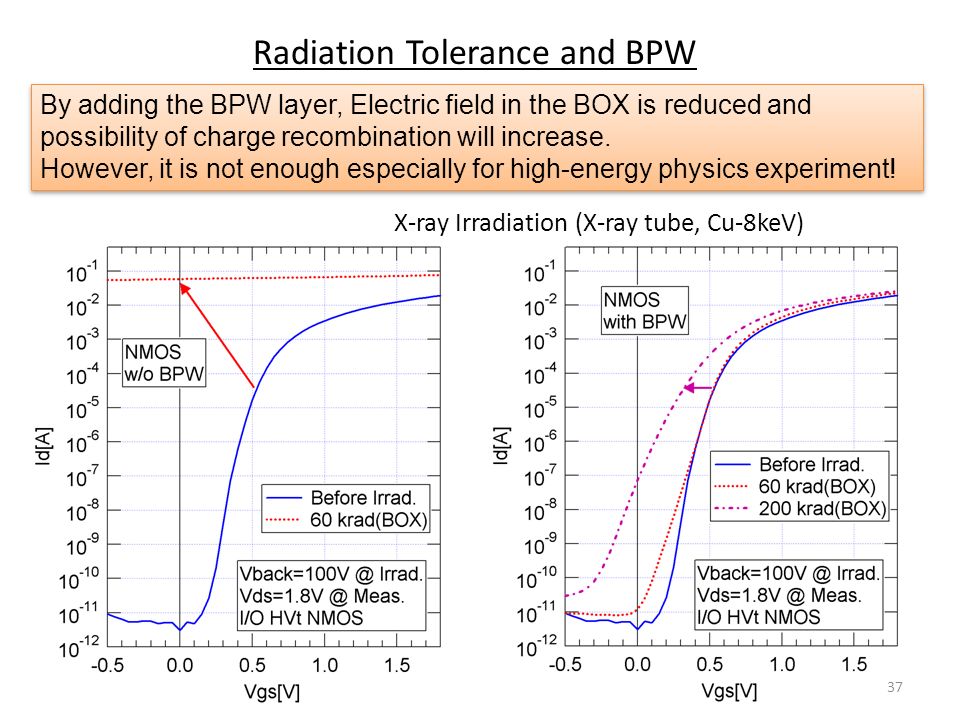 Radiation Tolerance and BPW

By adding the BPW layer, Electric field in the BOX is reduced and possibility of charge recombination will increase.
However, it is not enough especially for high-energy physics experiment!

X-ray Irradiation (X-ray tube, Cu-8keV)

$10^{-1}$
$10^{-2}$
$10^{-3}$
$10^{-4}$
$10^{-5}$
$10^{-6}$
$10^{-7}$
$10^{-8}$
$10^{-9}$
$10^{-10}$
$10^{-11}$
$10^{-12}$
Id[A]
NMOS
w/o BPW
Before Irrad.
60 krad(BOX)
Vback=100V @ Irrad.
Vds=1.8V @ Meas.
I/O HVt NMOS
-0.5 0.0 0.5 1.0 1.5
Vgs[V]

$10^{-1}$
$10^{-2}$
$10^{-3}$
$10^{-4}$
$10^{-5}$
$10^{-6}$
$10^{-7}$
$10^{-8}$
$10^{-9}$
$10^{-10}$
$10^{-11}$
$10^{-12}$
Id[A]
NMOS
with BPW
Before Irrad.
60 krad(BOX)
200 krad(BOX)
Vback=100V @ Irrad.
Vds=1.8V @ Meas.
I/O HVt NMOS
-0.5 0.0 0.5 1.0 1.5
Vgs[V]

37